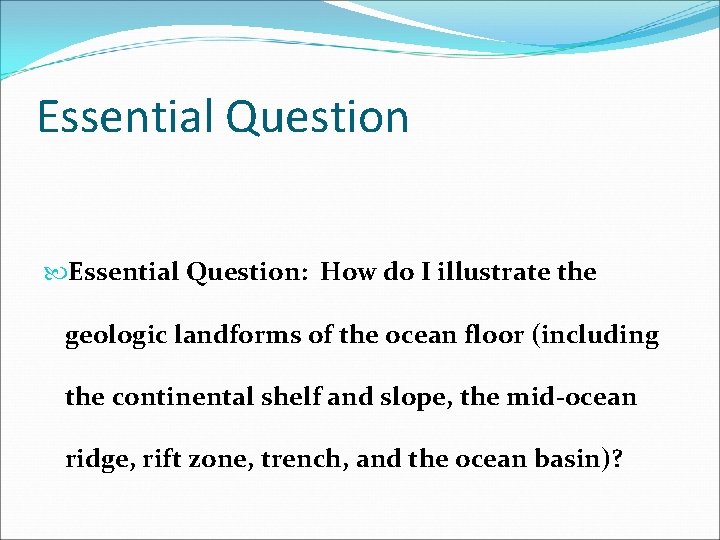 Essential Question

Essential Question: How do I illustrate the geologic landforms of the ocean floor (including the continental shelf and slope, the mid-ocean ridge, rift zone, trench, and the ocean basin)?